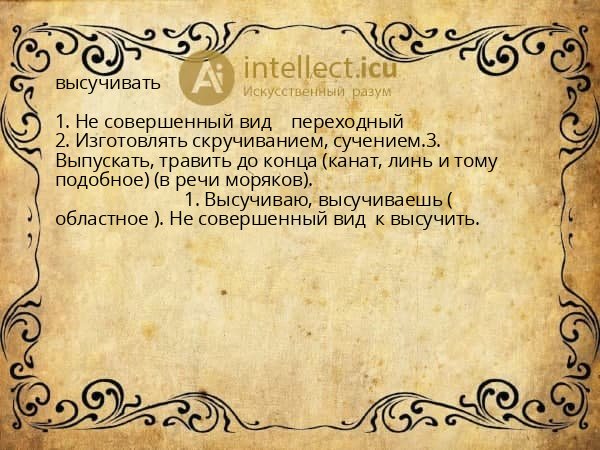 Ai intellect.icu
Искусственный разум

высучивать

1. Не совершенный вид переходный
2. Изготовлять скручиванием, сучением.3. Выпускать, травить до конца (канат, линь и тому подобное) (в речи моряков).
1. Высучиваю, высучиваешь ( областное ). Не совершенный вид к высучить.